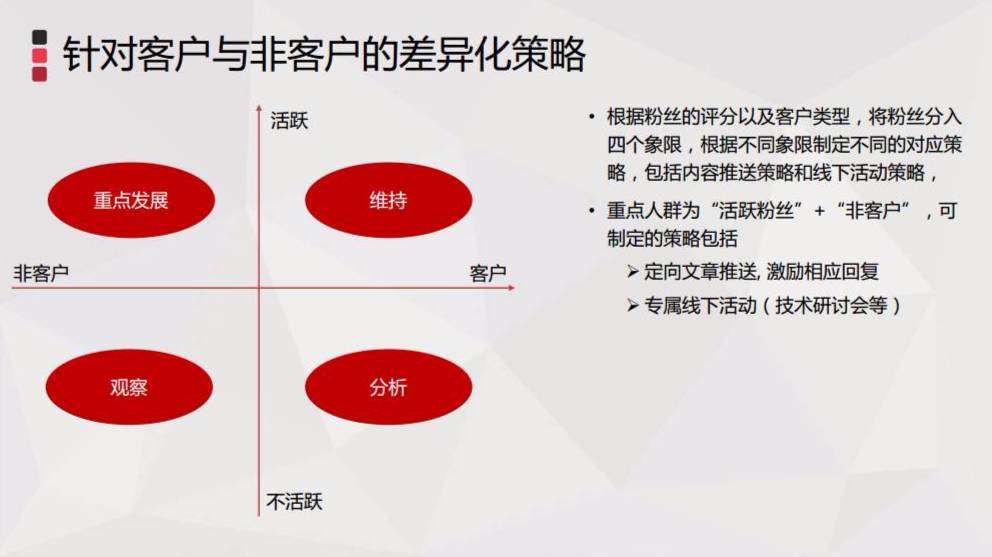 针对客户与非客户的差异化策略

活跃

重点发展

维持

非客户

客户

观察

分析

不活跃

• 根据粉丝的评分以及客户类型，将粉丝分入四个象限，根据不同象限制定不同的对应策略，包括内容推送策略和线下活动策略，

• 重点人群为“活跃粉丝”+“非客户”，可制定的策略包括

➢ 定向文章推送, 激励相应回复

➢ 专属线下活动（技术研讨会等）